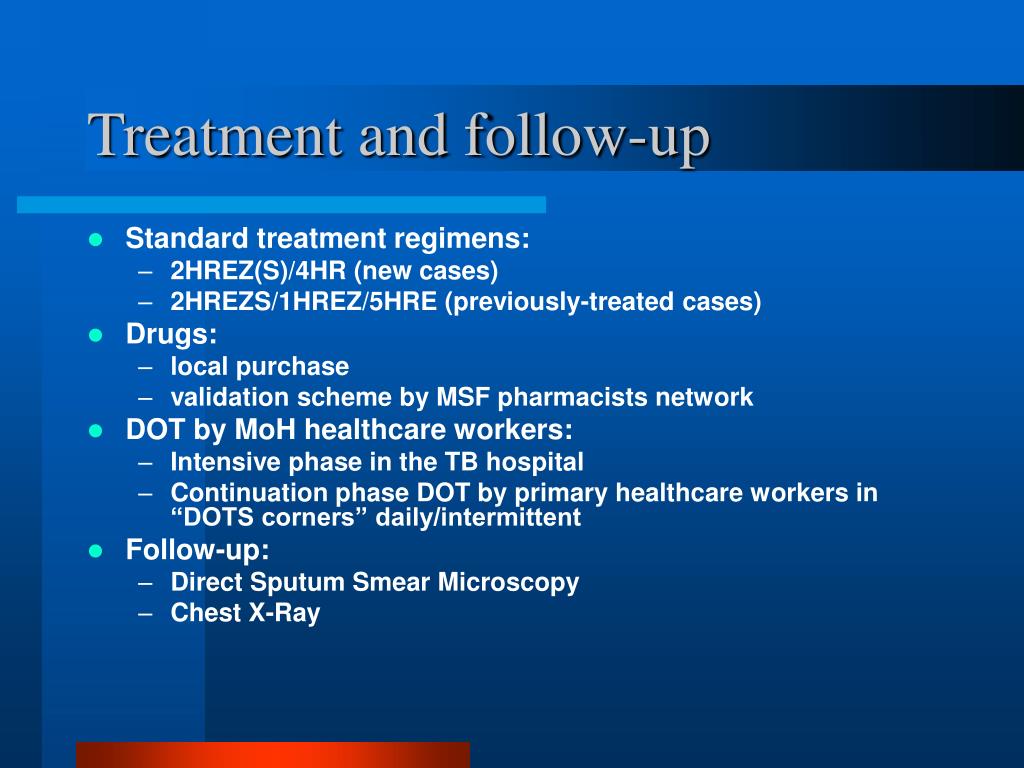 Treatment and follow-up

- Standard treatment regimens:
  – 2HREZ(S)/4HR (new cases)
  – 2HREZS/1HREZ/5HRE (previously-treated cases)
- Drugs:
  – local purchase
  – validation scheme by MSF pharmacists network
- DOT by MoH healthcare workers:
  – Intensive phase in the TB hospital
  – Continuation phase DOT by primary healthcare workers in “DOTS corners” daily/intermittent
- Follow-up:
  – Direct Sputum Smear Microscopy
  – Chest X-Ray